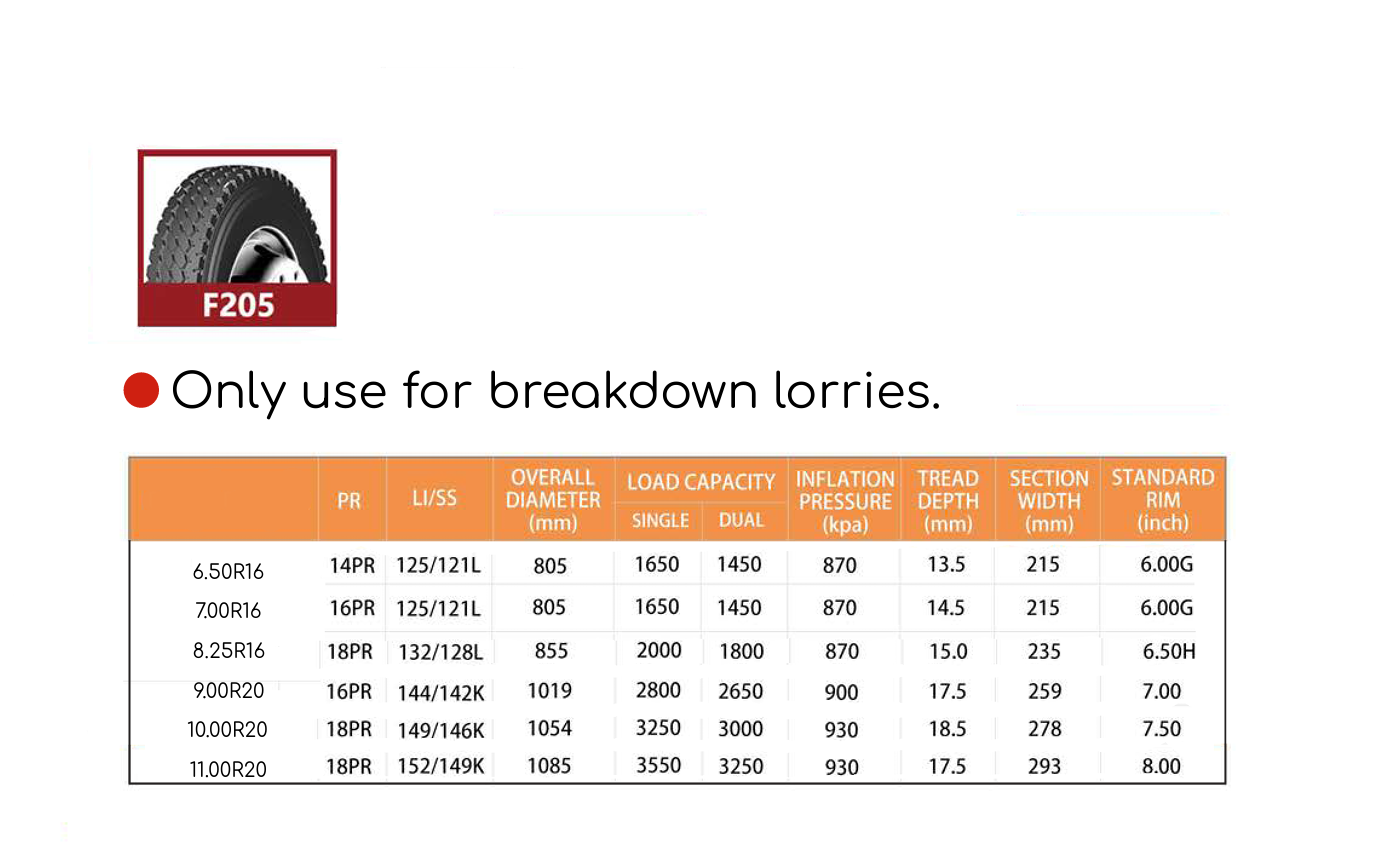 F205

Only use for breakdown lorries.

| | PR | LI/SS | OVERALL DIAMETER (mm) | LOAD CAPACITY SINGLE | LOAD CAPACITY DUAL | INFLATION PRESSURE (kpa) | TREAD DEPTH (mm) | SECTION WIDTH (mm) | STANDARD RIM (inch) |
|---|---|---|---|---|---|---|---|---|---|
| 6.50R16 | 14PR | 125/121L | 805 | 1650 | 1450 | 870 | 13.5 | 215 | 6.00G |
| 7.00R16 | 16PR | 125/121L | 805 | 1650 | 1450 | 870 | 14.5 | 215 | 6.00G |
| 8.25R16 | 18PR | 132/128L | 855 | 2000 | 1800 | 870 | 15.0 | 235 | 6.50H |
| 9.00R20 | 16PR | 144/142K | 1019 | 2800 | 2650 | 900 | 17.5 | 259 | 7.00 |
| 10.00R20 | 18PR | 149/146K | 1054 | 3250 | 3000 | 930 | 18.5 | 278 | 7.50 |
| 11.00R20 | 18PR | 152/149K | 1085 | 3550 | 3250 | 930 | 17.5 | 293 | 8.00 |